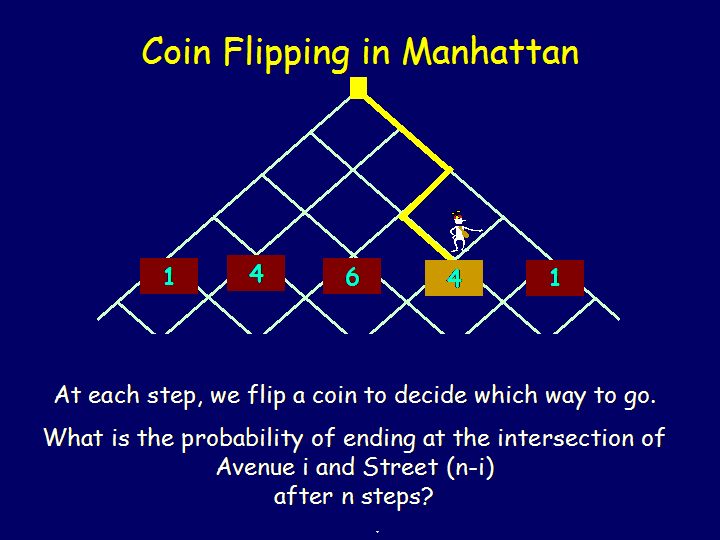 Coin Flipping in Manhattan

1

4

6

4

1

At each step, we flip a coin to decide which way to go.

What is the probability of ending at the intersection of Avenue i and Street (n-i) after n steps?